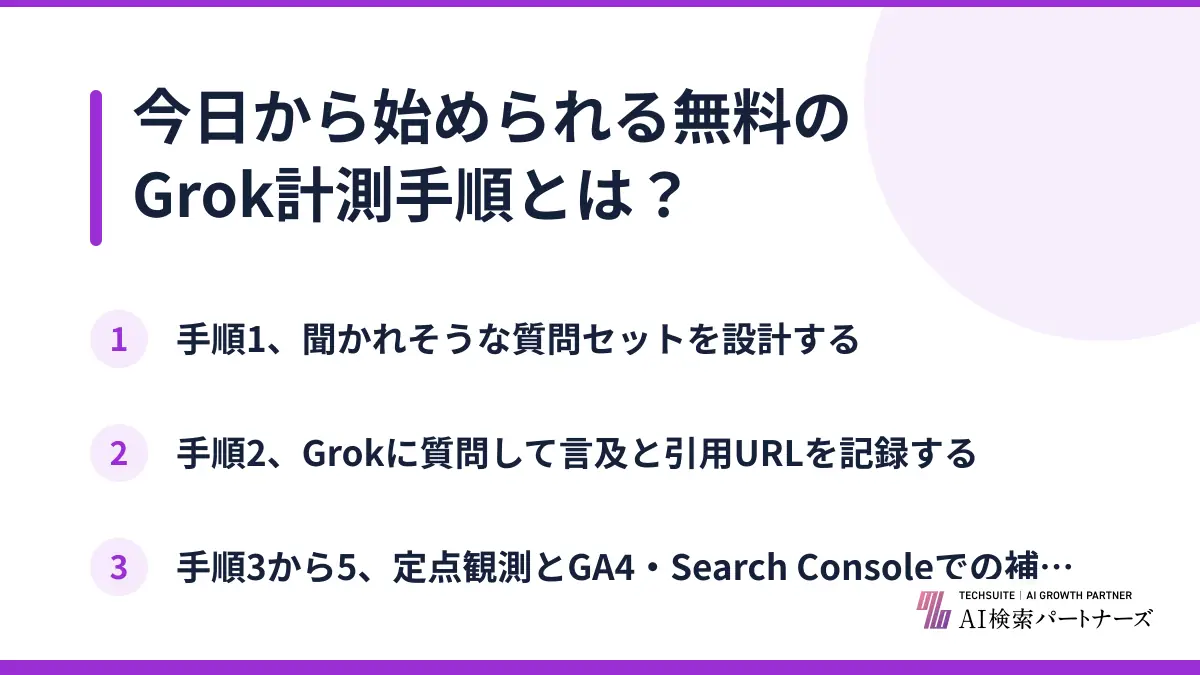 今日から始められる無料のGrok計測手順とは？

1 手順1、聞かれそうな質問セットを設計する

2 手順2、Grokに質問して言及と引用URLを記録する

3 手順3から5、定点観測とGA4・Search Consoleでの補…

TECHSUITE | AI GROWTH PARTNER
AI検索パートナーズ